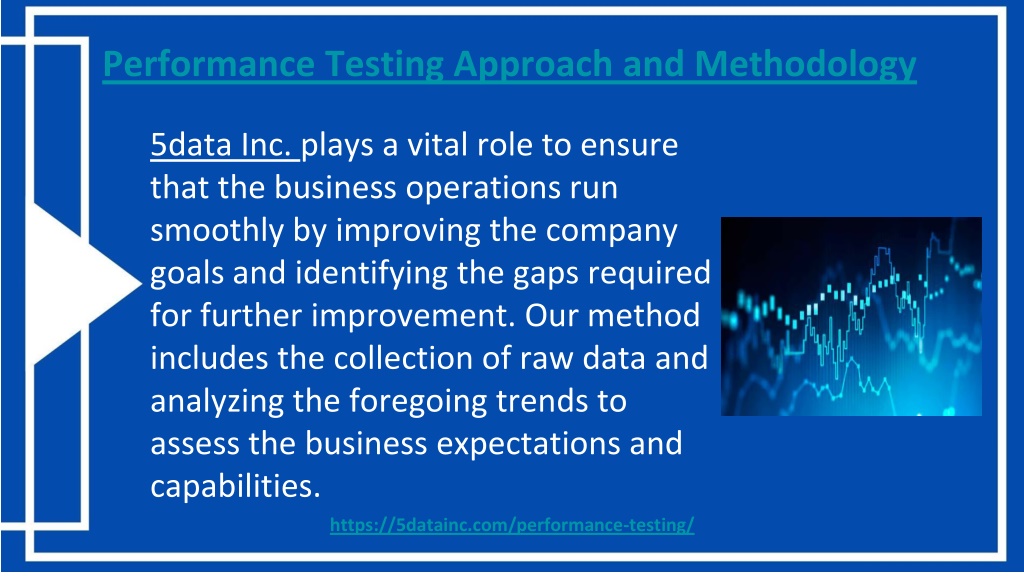 Performance Testing Approach and Methodology

5data Inc. plays a vital role to ensure that the business operations run smoothly by improving the company goals and identifying the gaps required for further improvement. Our method includes the collection of raw data and analyzing the foregoing trends to assess the business expectations and capabilities.

https://5datainc.com/performance-testing/